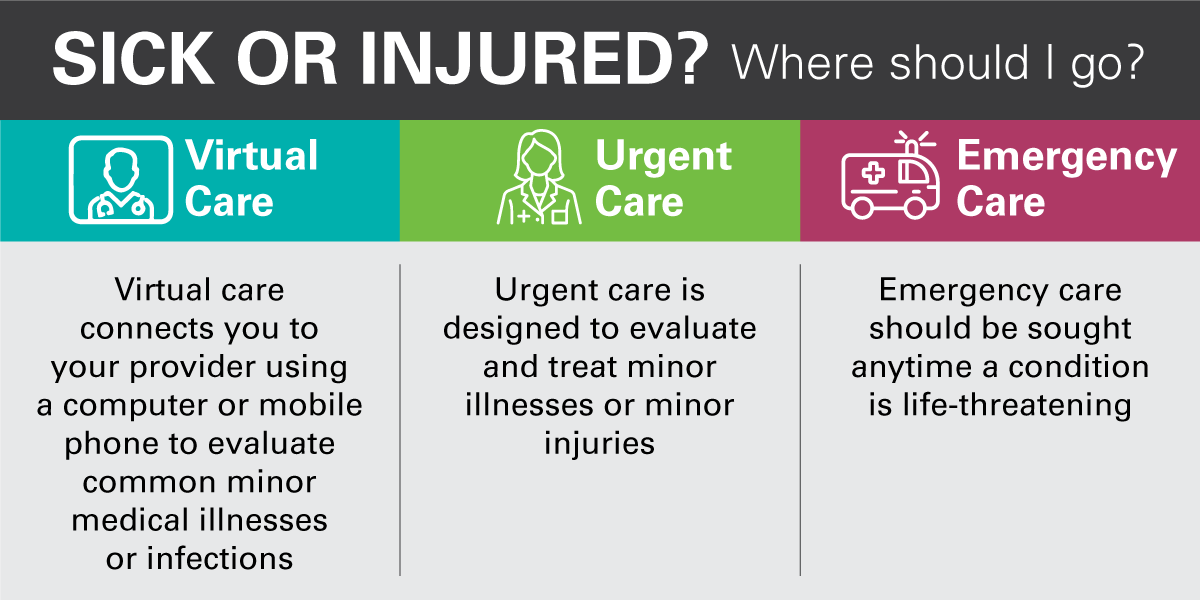 SICK OR INJURED? Where should I go?

Virtual Care

Virtual care connects you to your provider using a computer or mobile phone to evaluate common minor medical illnesses or infections

Urgent Care

Urgent care is designed to evaluate and treat minor illnesses or minor injuries

Emergency Care

Emergency care should be sought anytime a condition is life-threatening